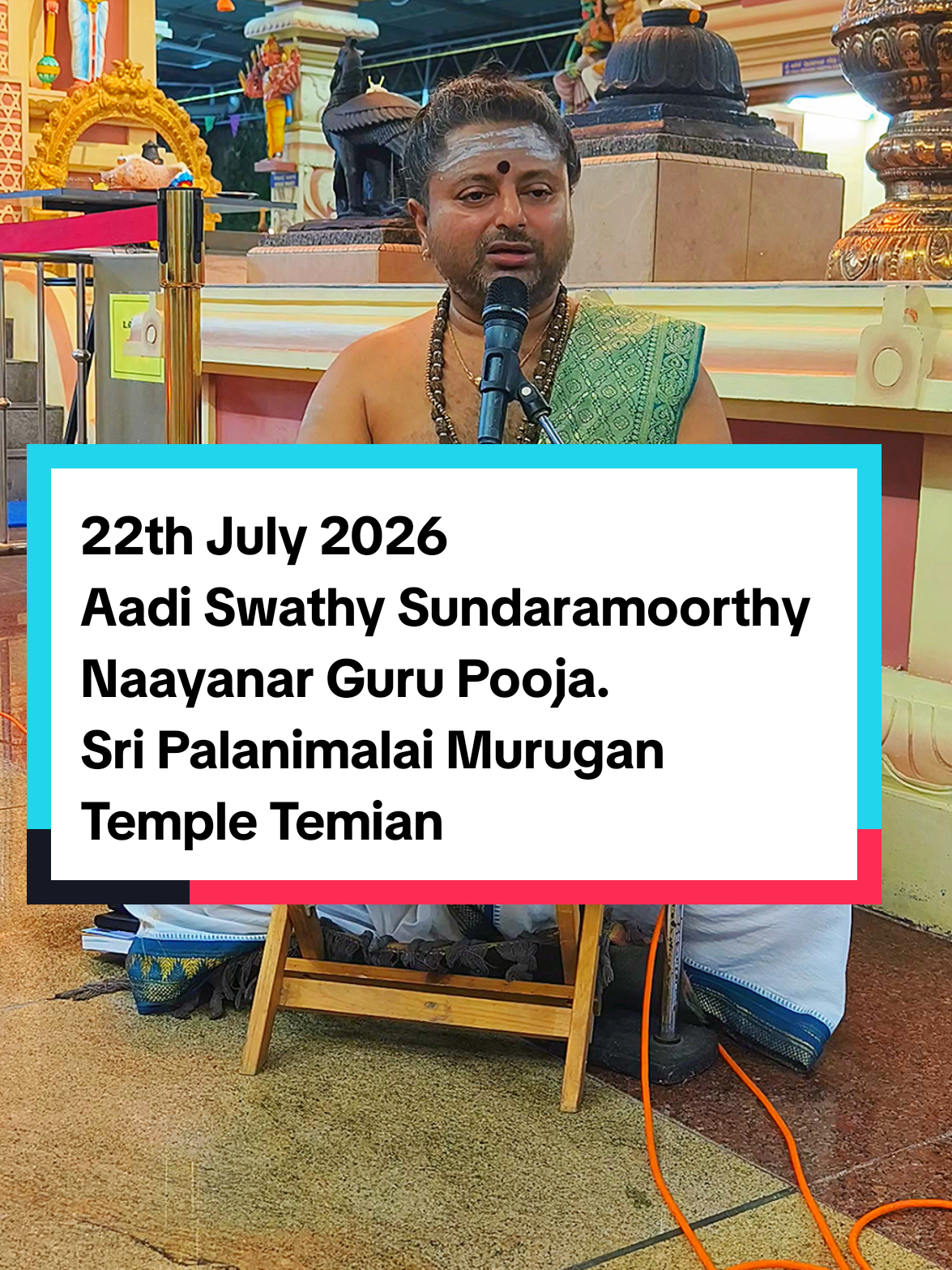 22th July 2026
Aadi Swathy Sundaramoorthy Naayanar Guru Pooja.
Sri Palanimalai Murugan Temple Temian